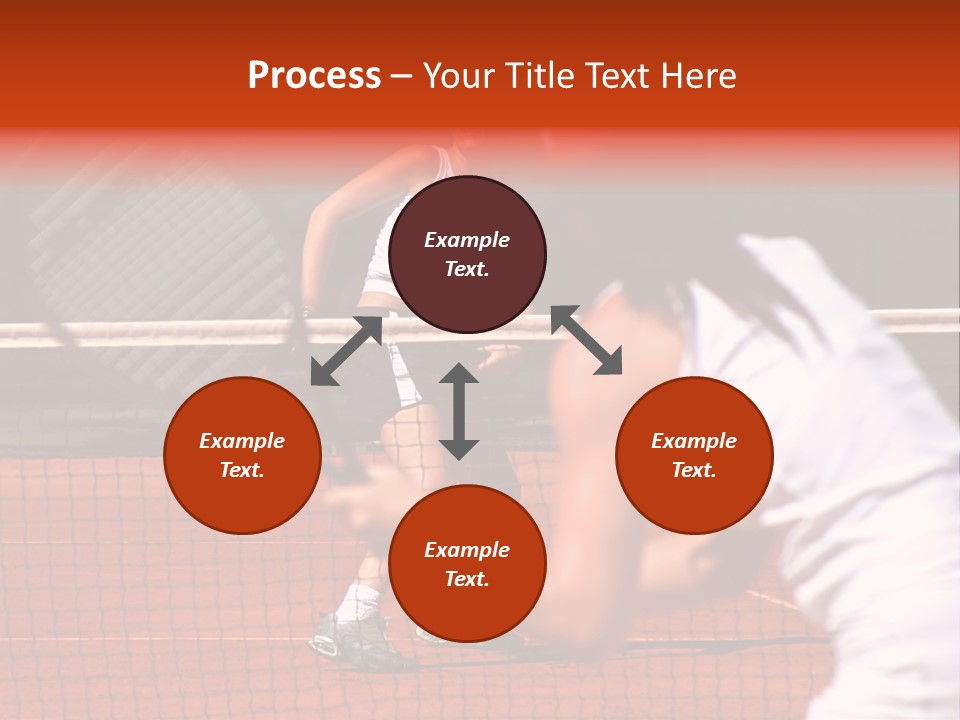 Process – Your Title Text Here

Example Text.

Example Text.

Example Text.

Example Text.